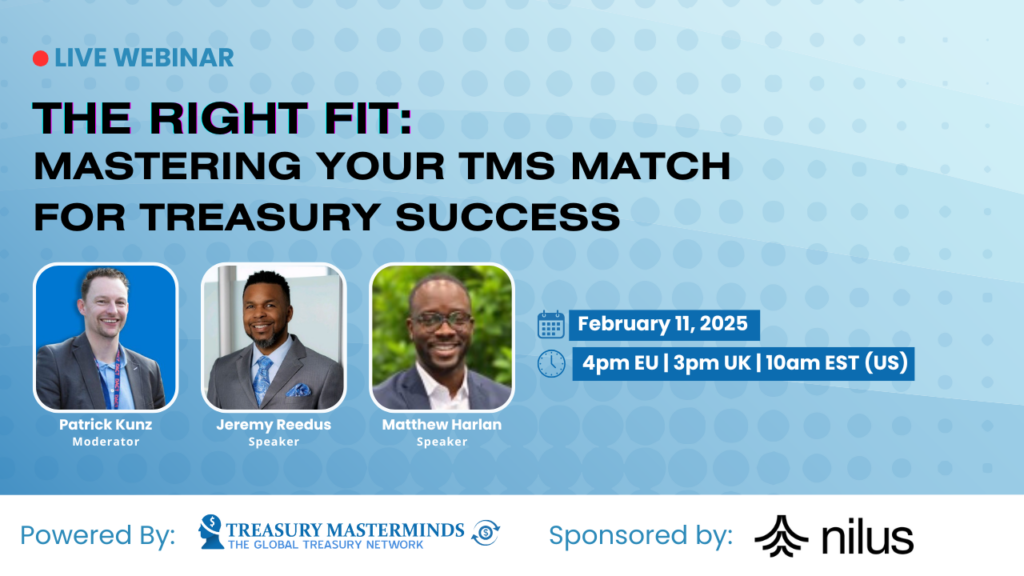 LIVE WEBINAR

THE RIGHT FIT:
MASTERING YOUR TMS MATCH FOR TREASURY SUCCESS

Patrick Kunz
Moderator

Jeremy Reedus
Speaker

Matthew Harlan
Speaker

February 11, 2025

4pm EU | 3pm UK | 10am EST (US)

Powered By: TREASURY MASTERMINDS
THE GLOBAL TREASURY NETWORK

Sponsored by: nilus